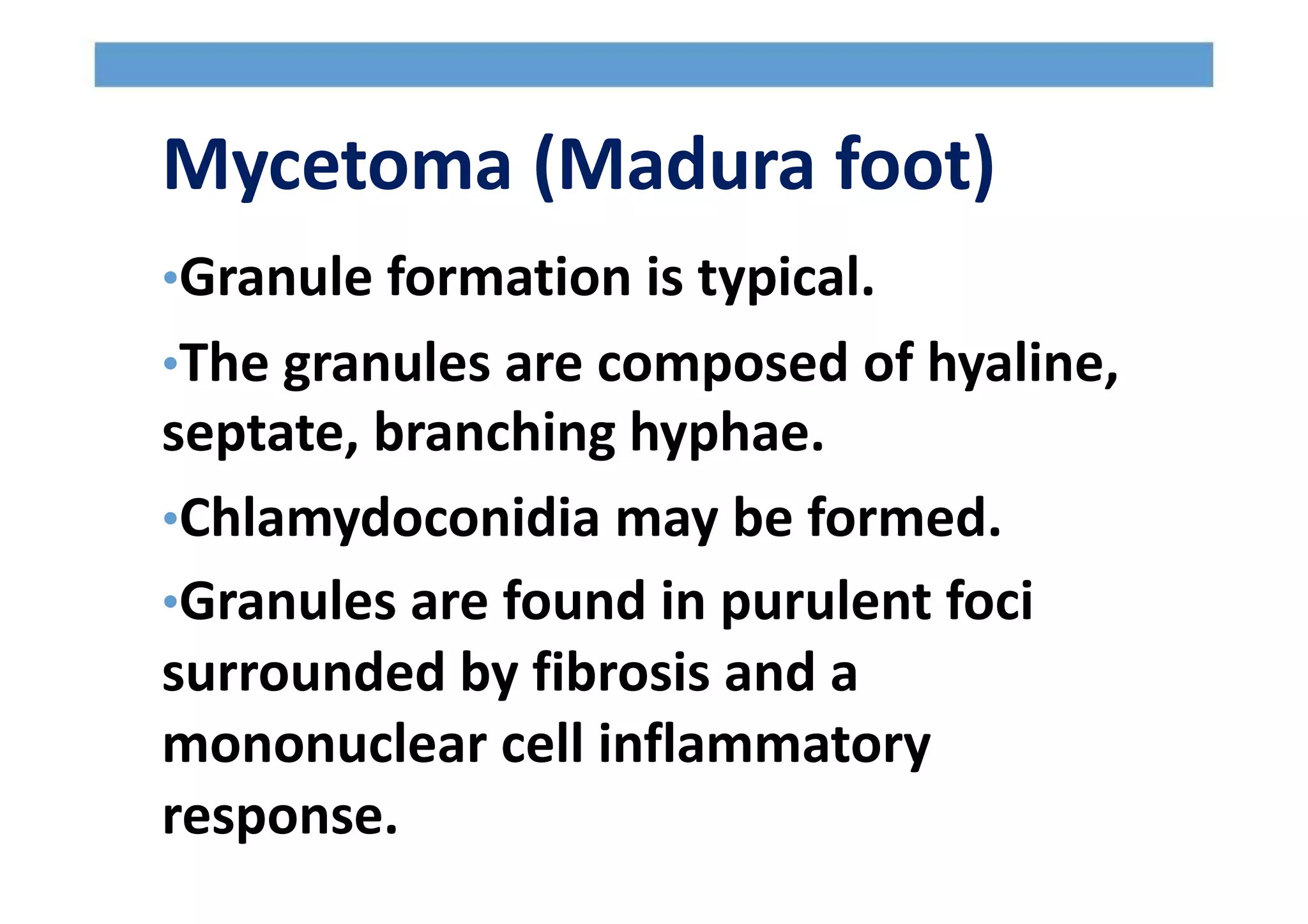 Mycetoma (Madura foot)

•Granule formation is typical.

•The granules are composed of hyaline, septate, branching hyphae.

•Chlamydoconidia may be formed.

•Granules are found in purulent foci surrounded by fibrosis and a mononuclear cell inflammatory response.